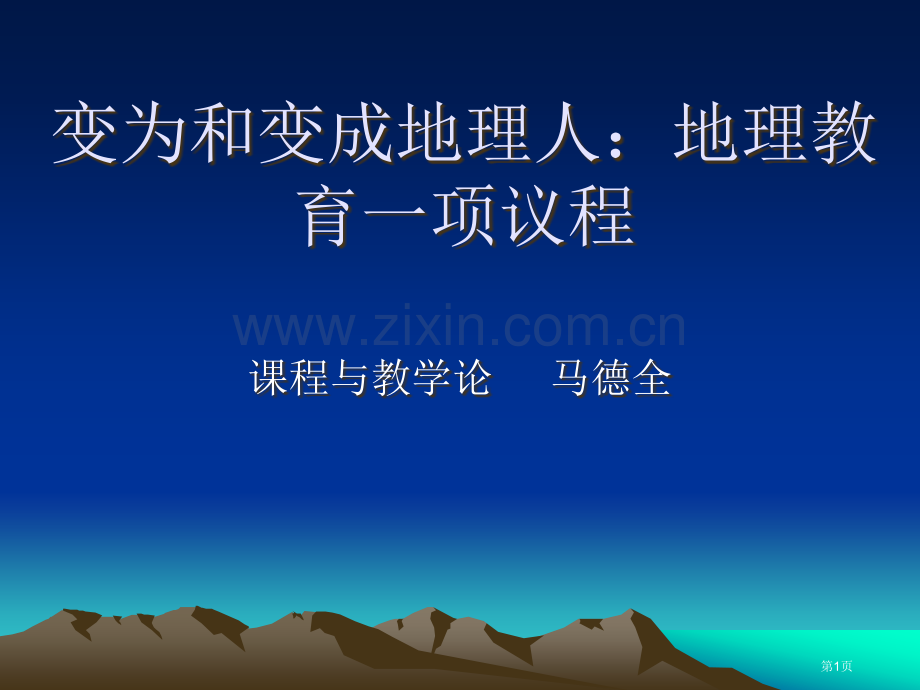 变为和变成地理人：地理教育一项议程

www.zixin.com.cn

课程与教学论　马德全

第1页